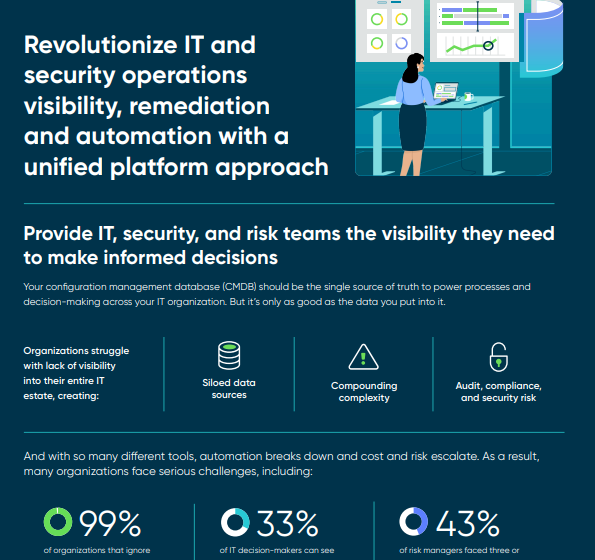 Revolutionize IT and security operations visibility, remediation and automation with a unified platform approach

Provide IT, security, and risk teams the visibility they need to make informed decisions

Your configuration management database (CMDB) should be the single source of truth to power processes and decision-making across your IT organization. But it's only as good as the data you put into it.

Organizations struggle with lack of visibility into their entire IT estate, creating:

Siloed data sources

Compounding complexity

Audit, compliance, and security risk

And with so many different tools, automation breaks down and cost and risk escalate. As a result, many organizations face serious challenges, including:

99%
of organizations that ignore

33%
of IT decision-makers can see

43%
of risk managers faced three or